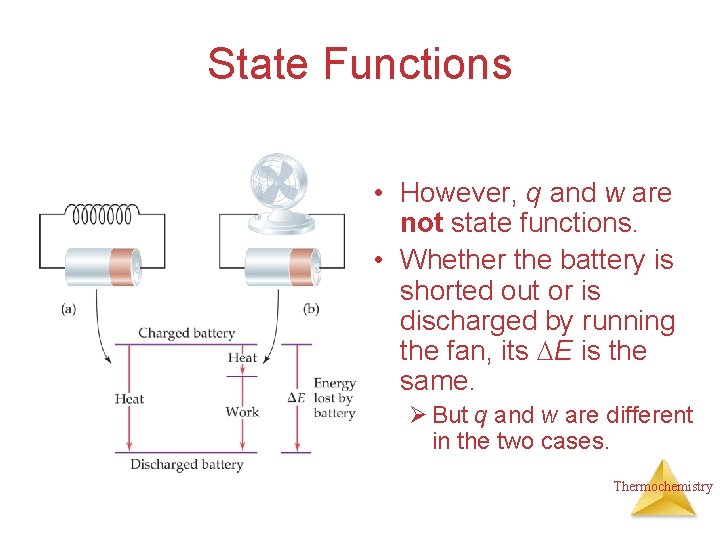 State Functions

(a)

(b)

Charged battery

Heat

Heat

Work

$\Delta E$

Energy lost by battery

Discharged battery

• However, q and w are not state functions.

• Whether the battery is shorted out or is discharged by running the fan, its $\Delta E$ is the same.

➢ But q and w are different in the two cases.

Thermochemistry